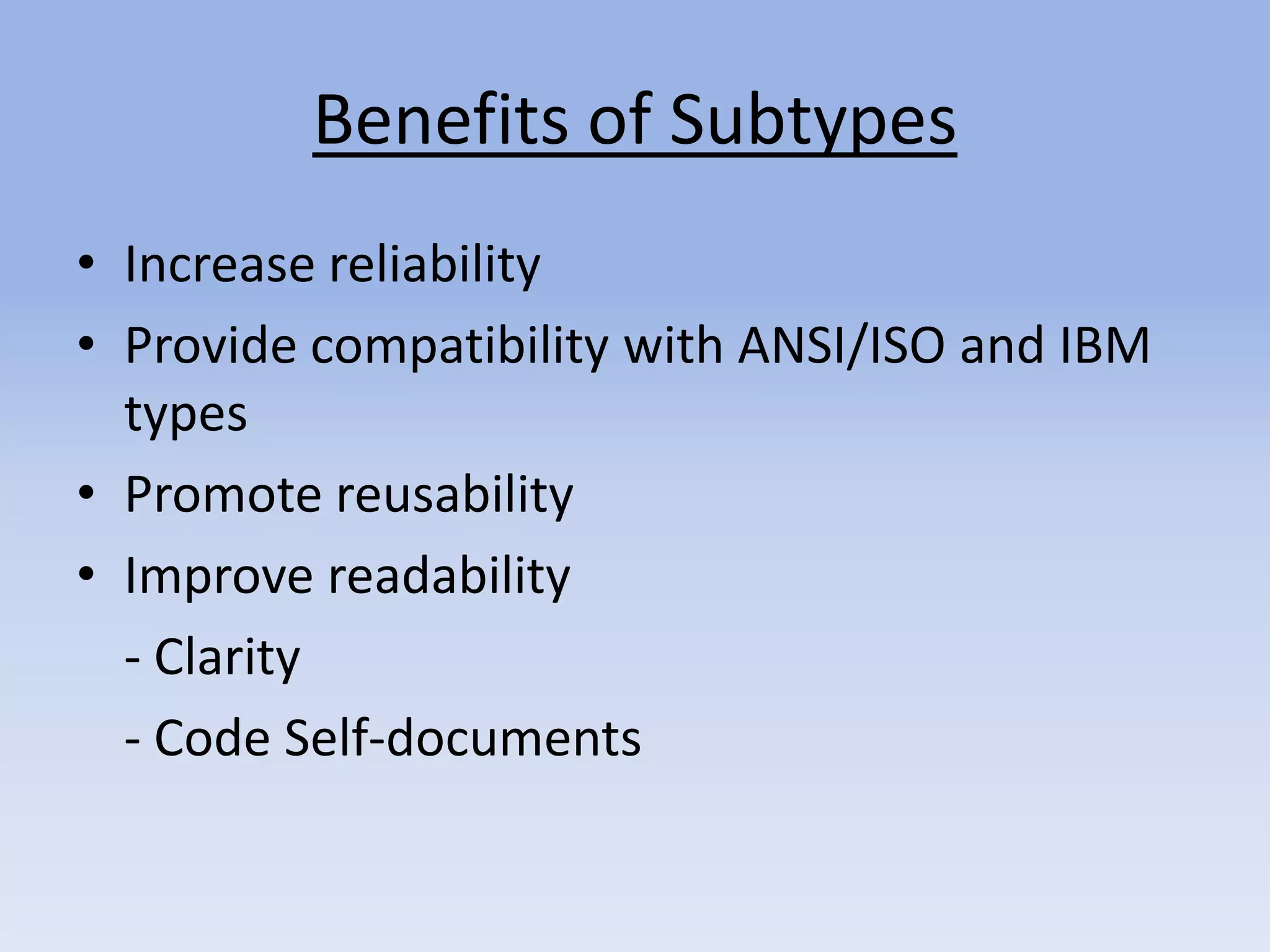 Benefits of Subtypes

• Increase reliability
• Provide compatibility with ANSI/ISO and IBM types
• Promote reusability
• Improve readability
- Clarity
- Code Self-documents